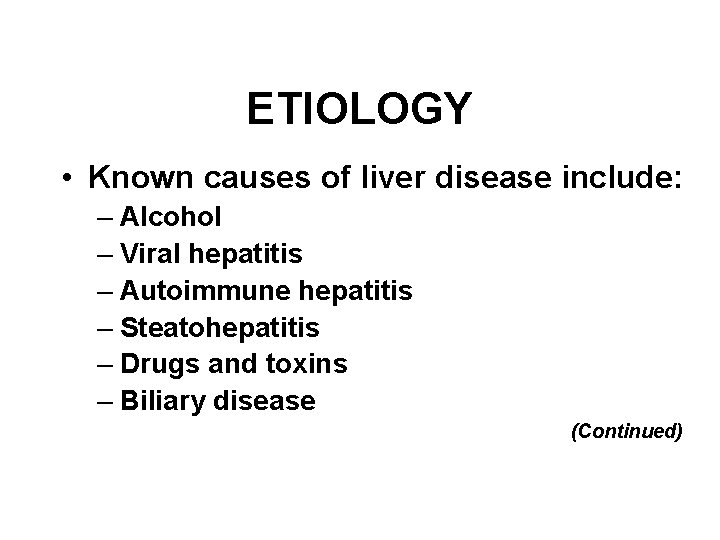 ETIOLOGY

• Known causes of liver disease include:
– Alcohol
– Viral hepatitis
– Autoimmune hepatitis
– Steatohepatitis
– Drugs and toxins
– Biliary disease

(Continued)